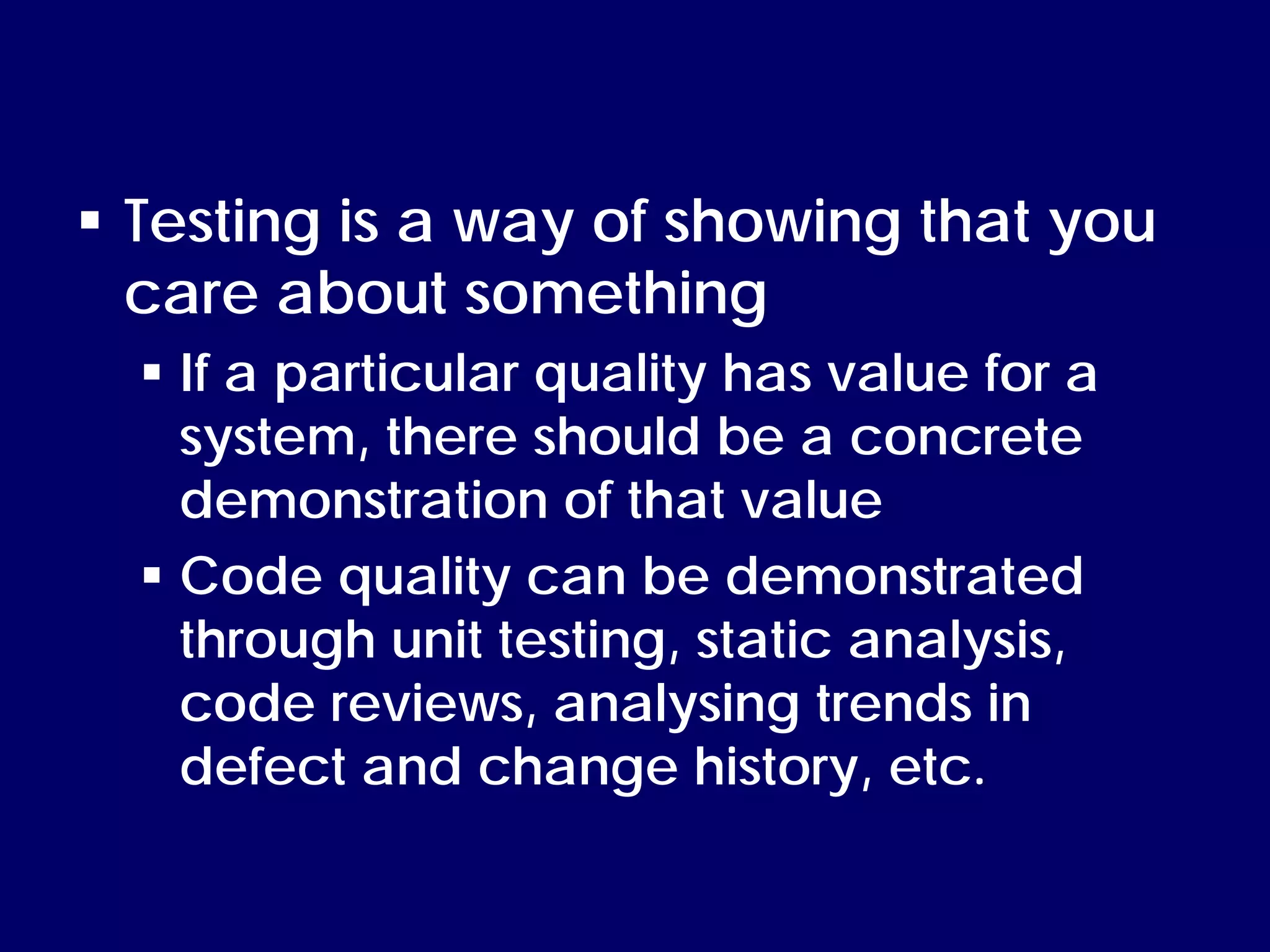 ▪ Testing is a way of showing that you care about something

▪ If a particular quality has value for a system, there should be a concrete demonstration of that value

▪ Code quality can be demonstrated through unit testing, static analysis, code reviews, analysing trends in defect and change history, etc.